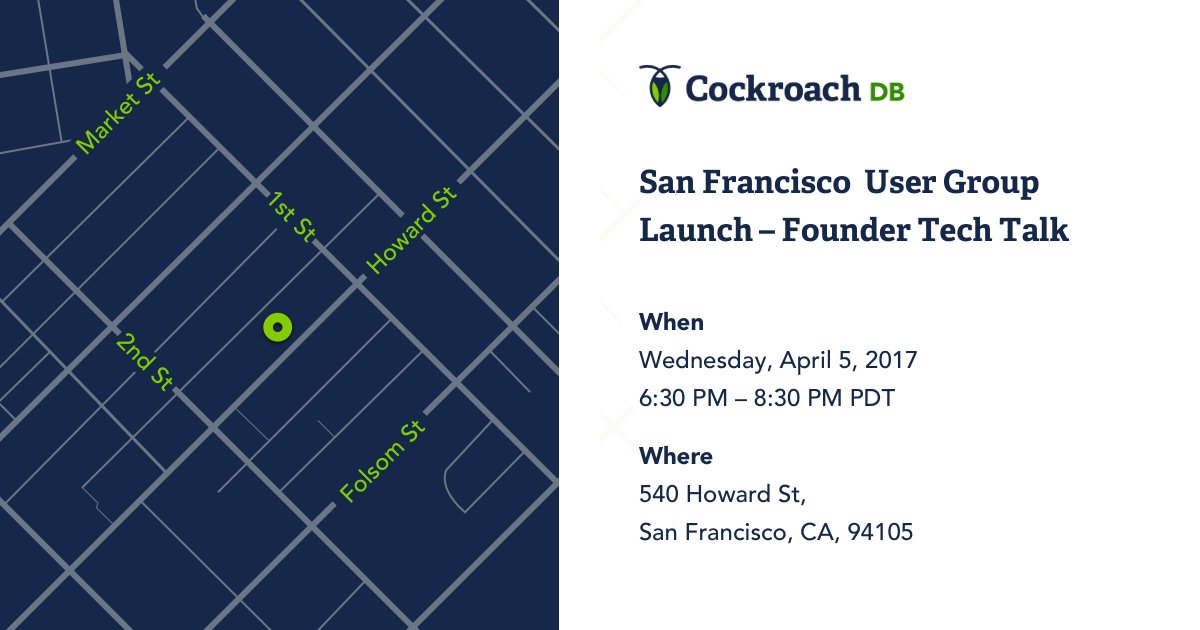 Market St

1st St

Howard St

2nd St

Folsom St

Cockroach DB

San Francisco  User Group Launch – Founder Tech Talk

When
Wednesday, April 5, 2017
6:30 PM – 8:30 PM PDT

Where
540 Howard St,
San Francisco, CA, 94105